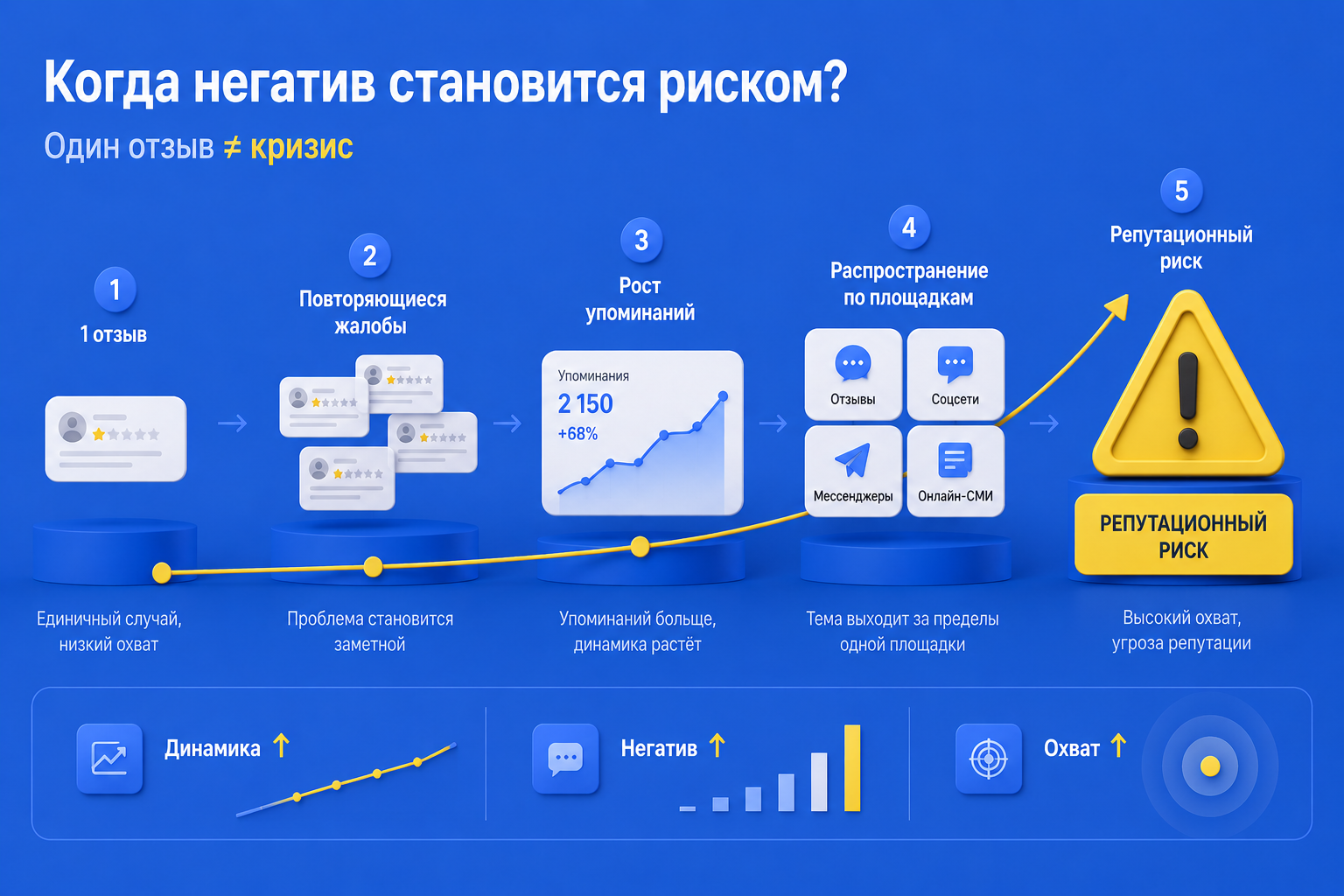 Когда негатив становится риском?

Один отзыв ≠ кризис

1
1 отзыв

2
Повторяющиеся жалобы

3
Рост упоминаний

Упоминания
2 150
+68%

4
Распространение по площадкам

Отзывы
Соцсети
Мессенджеры
Онлайн-СМИ

5
Репутационный риск

РЕПУТАЦИОННЫЙ РИСК

Единичный случай, низкий охват

Проблема становится заметной

Упоминаний больше, динамика растёт

Тема выходит за пределы одной площадки

Высокий охват, угроза репутации

Динамика ↑

Негатив ↑

Охват ↑